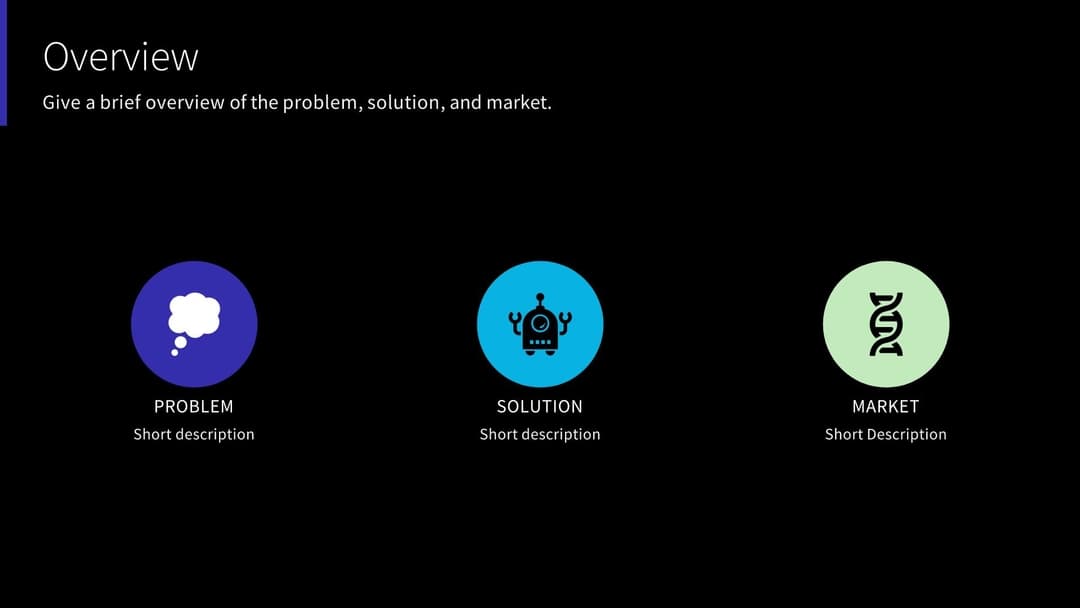 Overview

Give a brief overview of the problem, solution, and market.

PROBLEM
Short description

SOLUTION
Short description

MARKET
Short Description